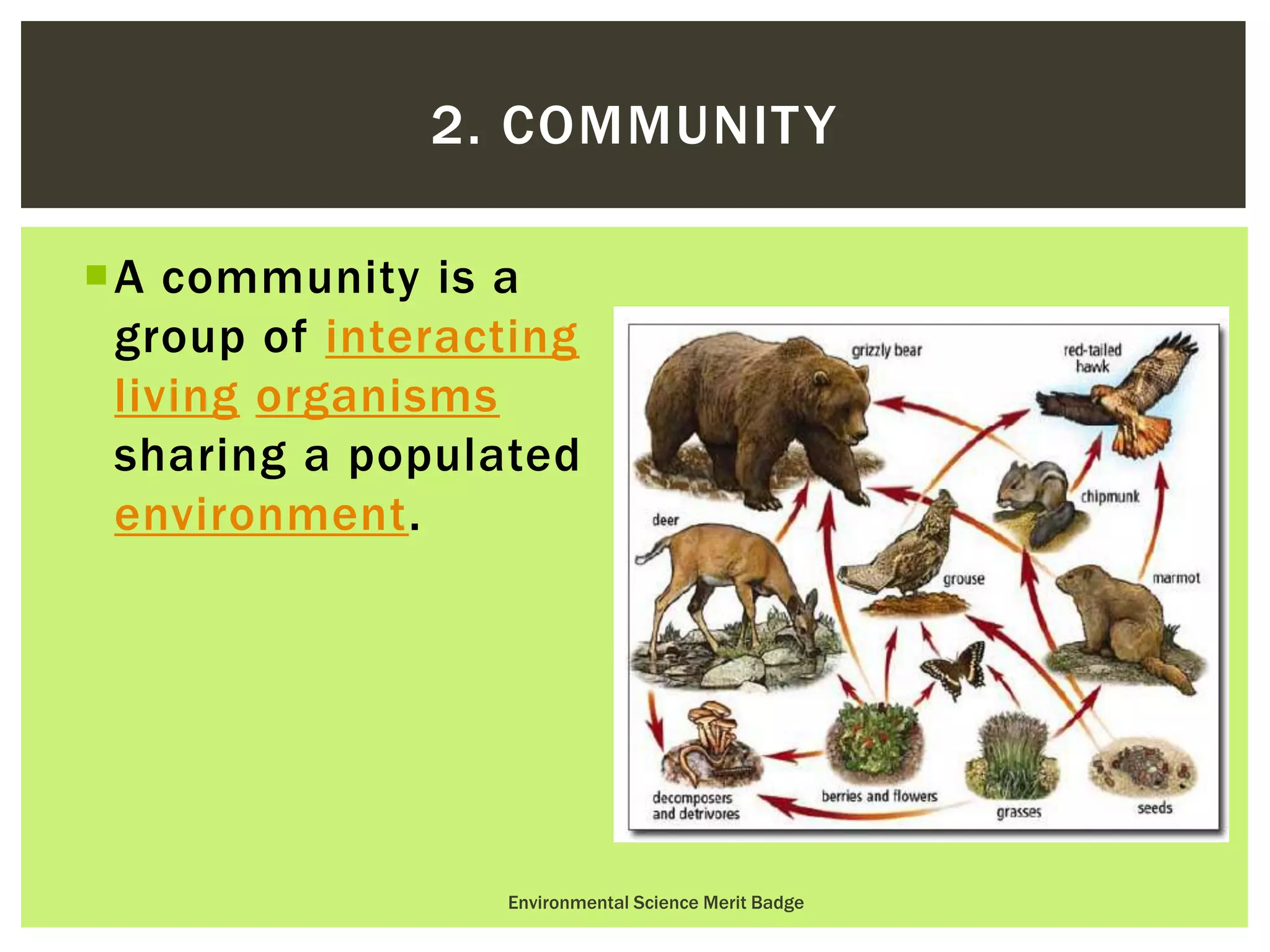 2. COMMUNITY

A community is a group of interacting living organisms sharing a populated environment.

grizzly bear
red-tailed hawk
chipmunk
deer
grouse
marmot
decomposers and detrivores
berries and flowers
grasses
seeds

Environmental Science Merit Badge